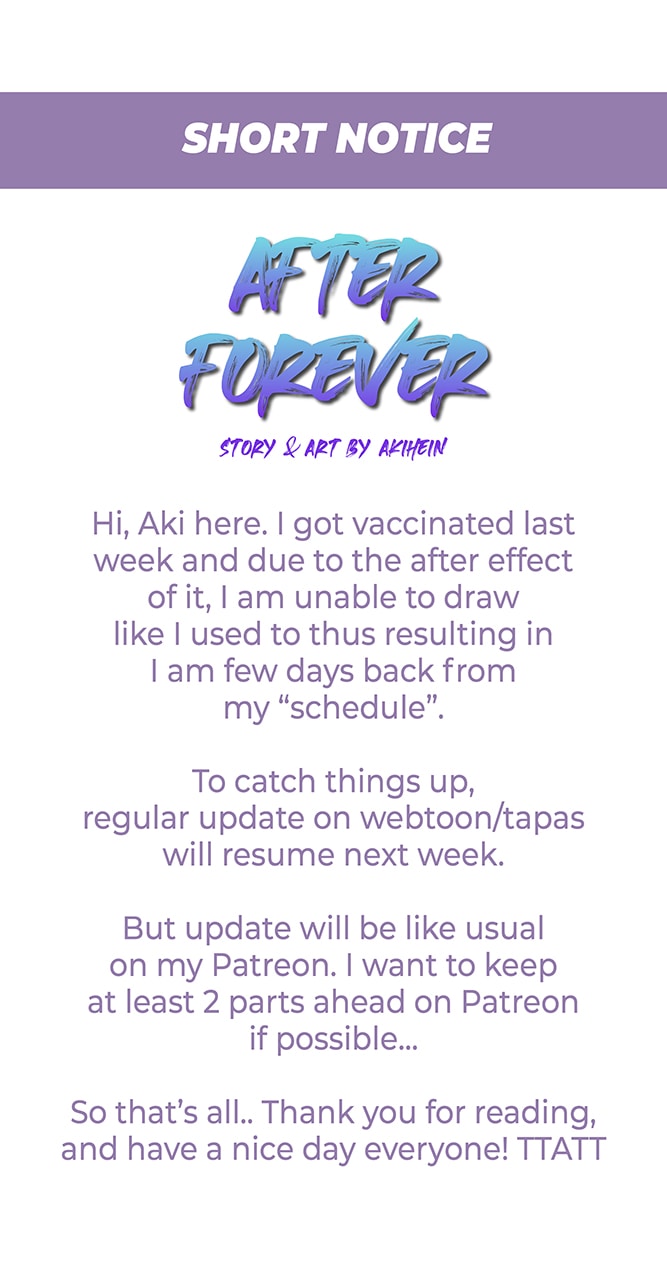 SHORT NOTICE

AFTER FOREVER

STORY & ART BY AKIHEIN

Hi, Aki here. I got vaccinated last week and due to the after effect of it, I am unable to draw like I used to thus resulting in I am few days back from my “schedule”.

To catch things up, regular update on webtoon/tapas will resume next week.

But update will be like usual on my Patreon. I want to keep at least 2 parts ahead on Patreon if possible...

So that’s all.. Thank you for reading, and have a nice day everyone! TTATT